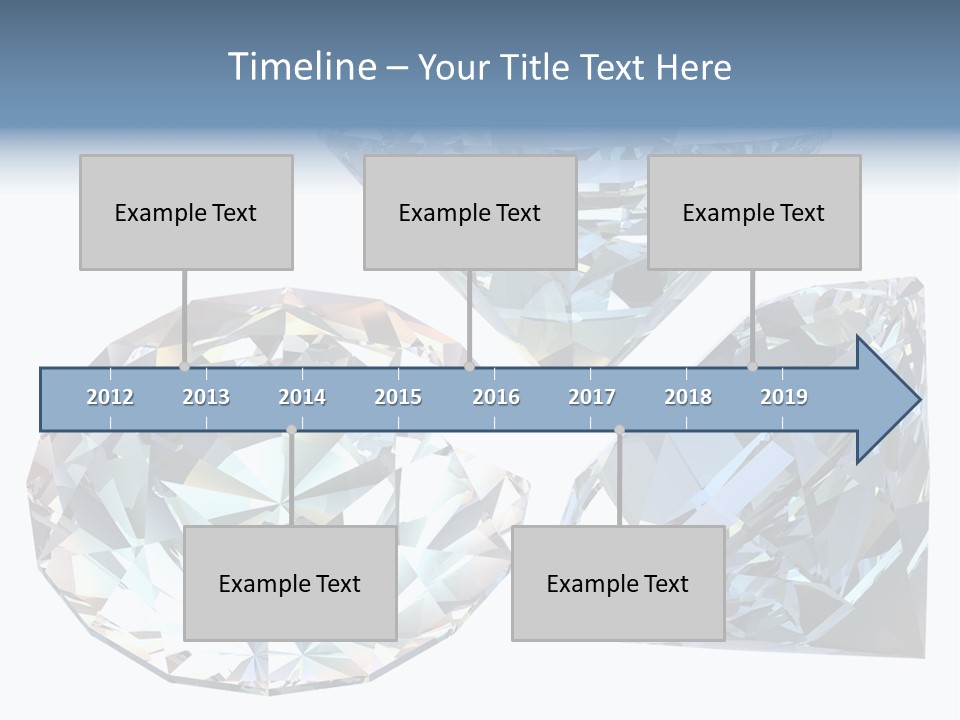 Timeline – Your Title Text Here

Example Text

Example Text

Example Text

2012
2013
2014
2015
2016
2017
2018
2019

Example Text

Example Text